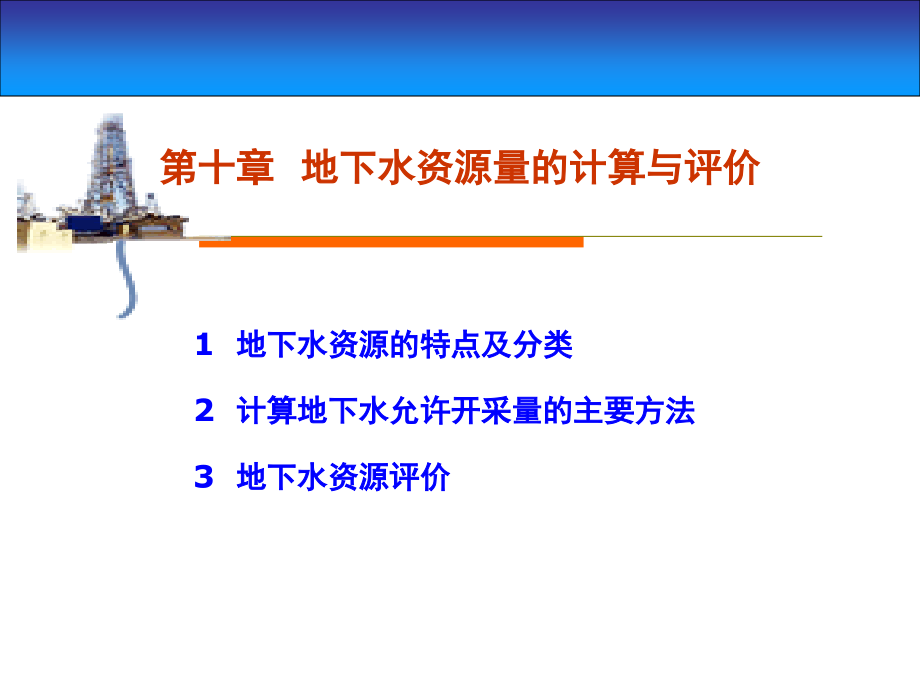 第十章 地下水资源量的计算与评价

1 地下水资源的特点及分类

2 计算地下水允许开采量的主要方法

3 地下水资源评价